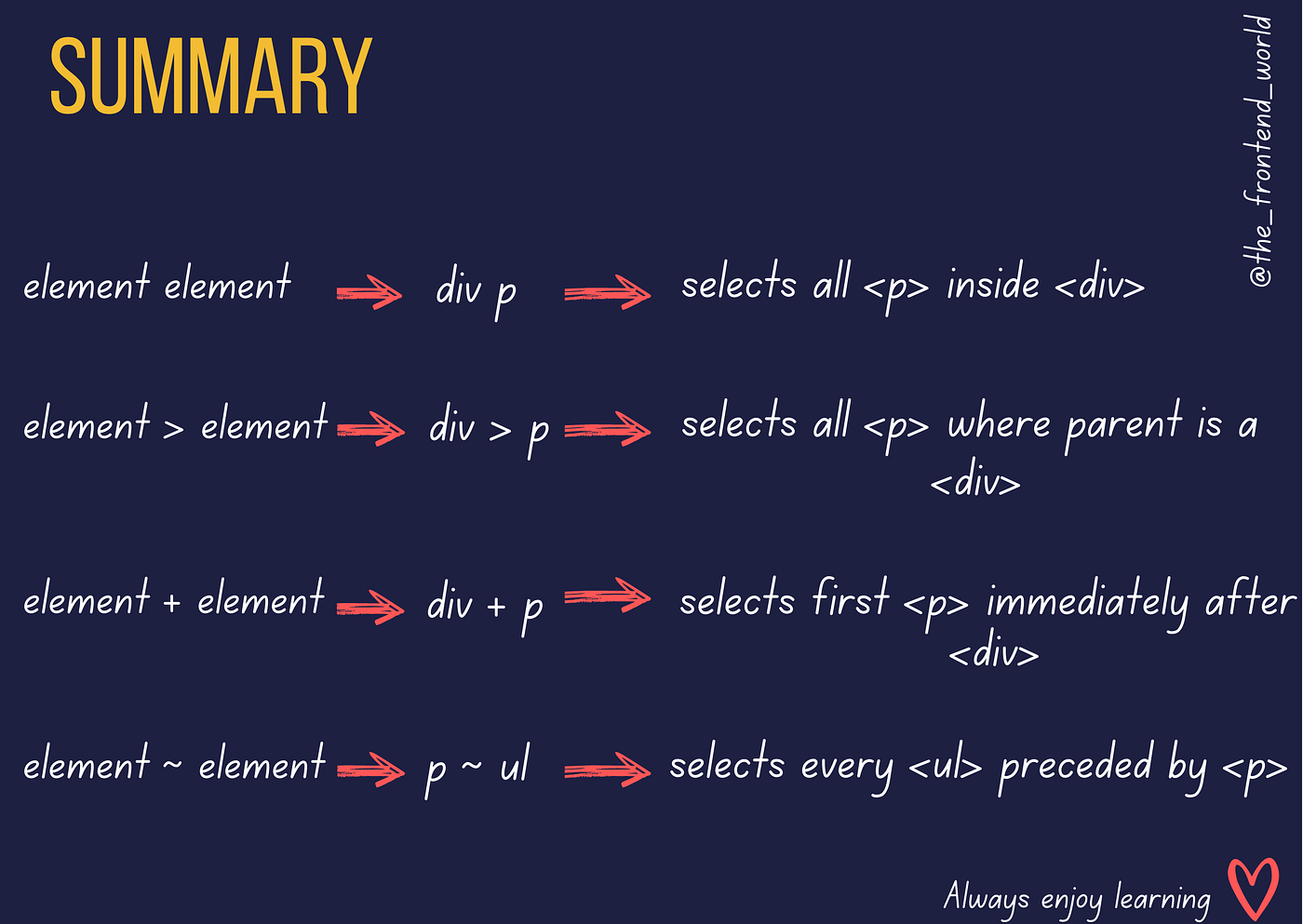 SUMMARY

@the_frontend_world

element element → div p → selects all <p> inside <div>

element > element → div > p → selects all <p> where parent is a <div>

element + element → div + p → selects first <p> immediately after <div>

element ~ element → p ~ ul → selects every <ul> preceded by <p>

Always enjoy learning